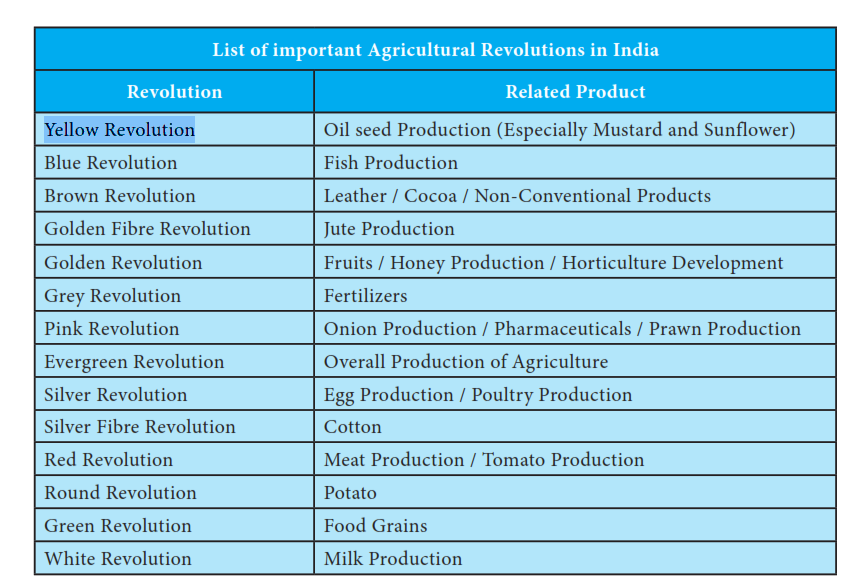 List of important Agricultural Revolutions in India

| Revolution | Related Product |
|---|---|
| Yellow Revolution | Oil seed Production (Especially Mustard and Sunflower) |
| Blue Revolution | Fish Production |
| Brown Revolution | Leather / Cocoa / Non-Conventional Products |
| Golden Fibre Revolution | Jute Production |
| Golden Revolution | Fruits / Honey Production / Horticulture Development |
| Grey Revolution | Fertilizers |
| Pink Revolution | Onion Production / Pharmaceuticals / Prawn Production |
| Evergreen Revolution | Overall Production of Agriculture |
| Silver Revolution | Egg Production / Poultry Production |
| Silver Fibre Revolution | Cotton |
| Red Revolution | Meat Production / Tomato Production |
| Round Revolution | Potato |
| Green Revolution | Food Grains |
| White Revolution | Milk Production |